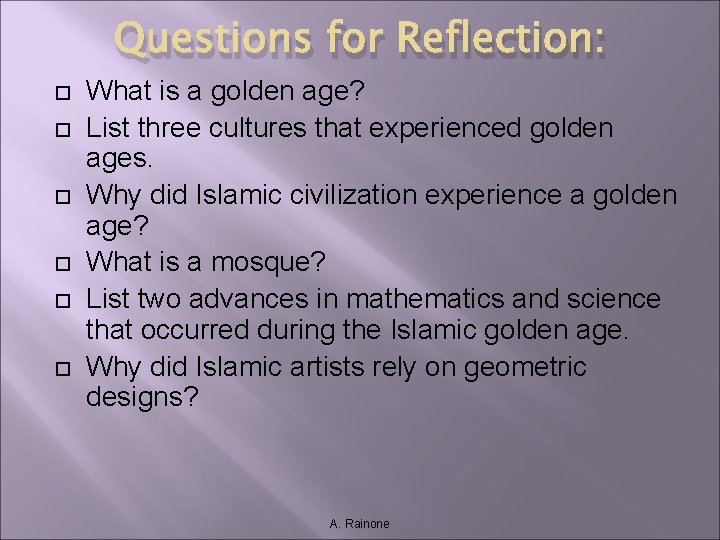 Questions for Reflection:

What is a golden age?

List three cultures that experienced golden ages.

Why did Islamic civilization experience a golden age?

What is a mosque?

List two advances in mathematics and science that occurred during the Islamic golden age.

Why did Islamic artists rely on geometric designs?

A. Rainone